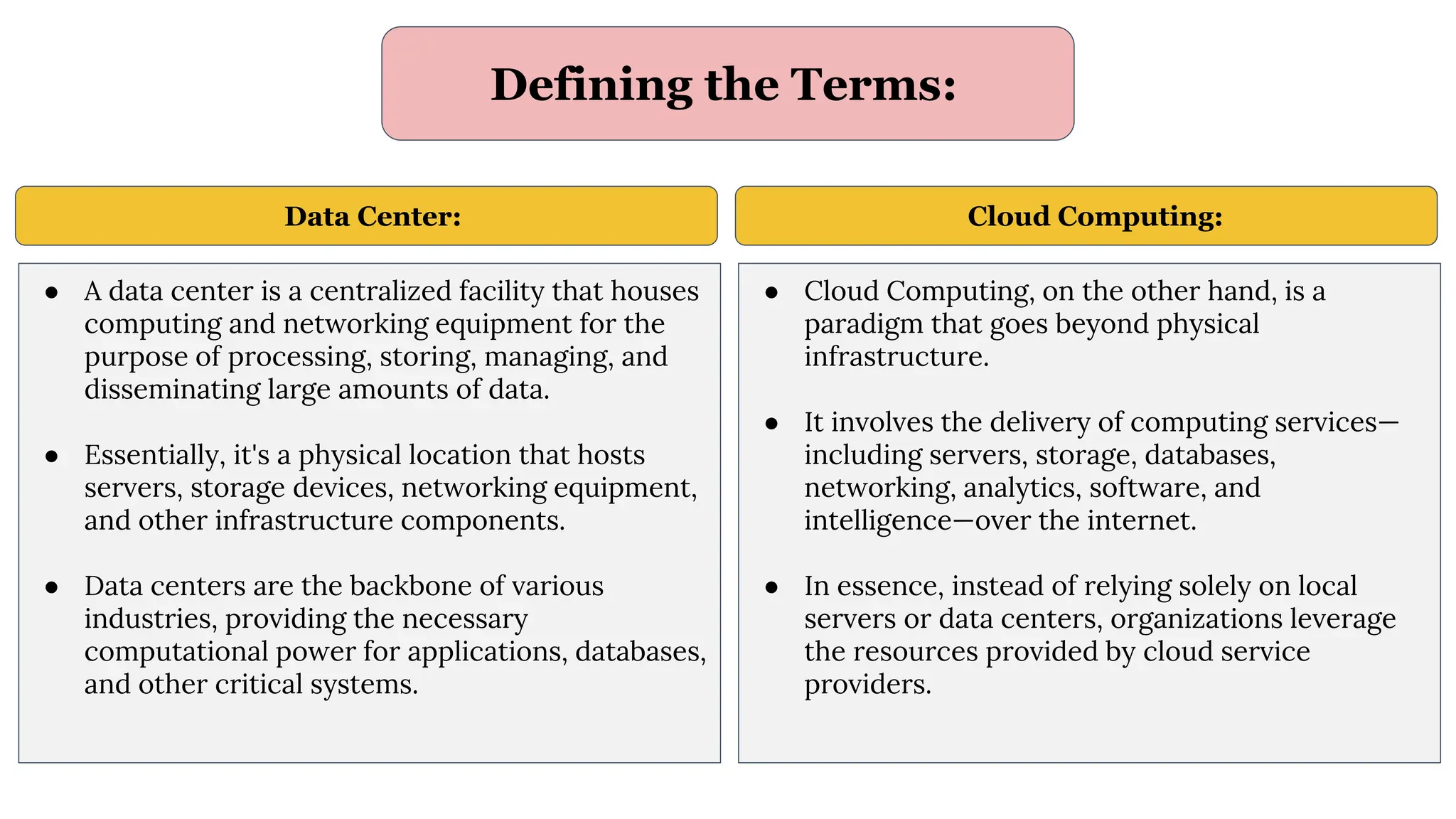 Defining the Terms:

Data Center:

- A data center is a centralized facility that houses computing and networking equipment for the purpose of processing, storing, managing, and disseminating large amounts of data.

- Essentially, it's a physical location that hosts servers, storage devices, networking equipment, and other infrastructure components.

- Data centers are the backbone of various industries, providing the necessary computational power for applications, databases, and other critical systems.

Cloud Computing:

- Cloud Computing, on the other hand, is a paradigm that goes beyond physical infrastructure.

- It involves the delivery of computing services—including servers, storage, databases, networking, analytics, software, and intelligence—over the internet.

- In essence, instead of relying solely on local servers or data centers, organizations leverage the resources provided by cloud service providers.